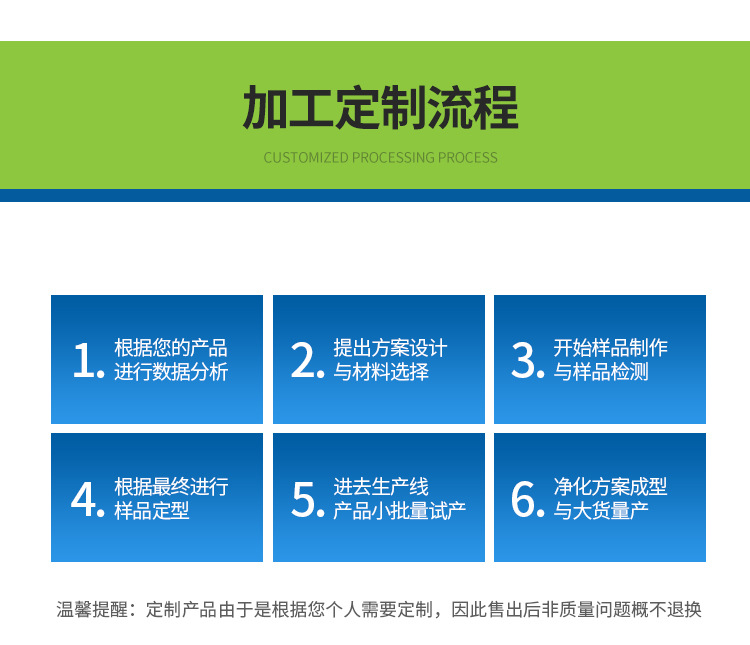 加工定制流程

CUSTOMIZED PROCESSING PROCESS

1. 根据您的产品进行数据分析

2. 提出方案设计与材料选择

3. 开始样品制作与样品检测

4. 根据最终进行样品定型

5. 进去生产线产品小批量试产

6. 净化方案成型与大货量产

温馨提醒：定制产品由于是根据您个人需要定制，因此售出后非质量问题概不退换